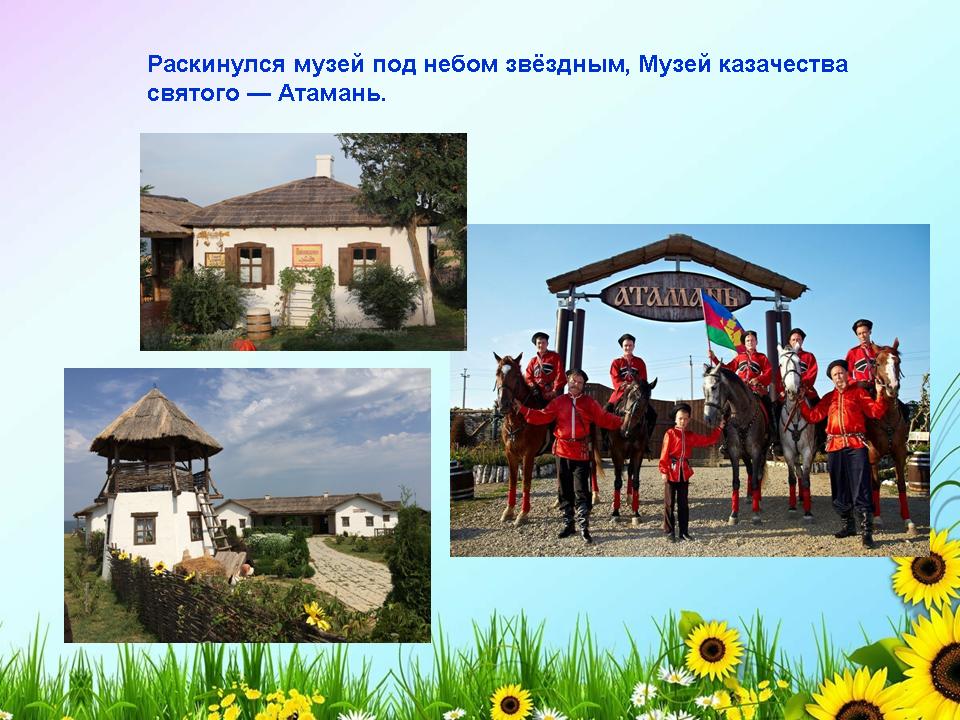 Раскинулся музей под небом звёздным, Музей казачества святого — Атамань.

АТАМАНЬ